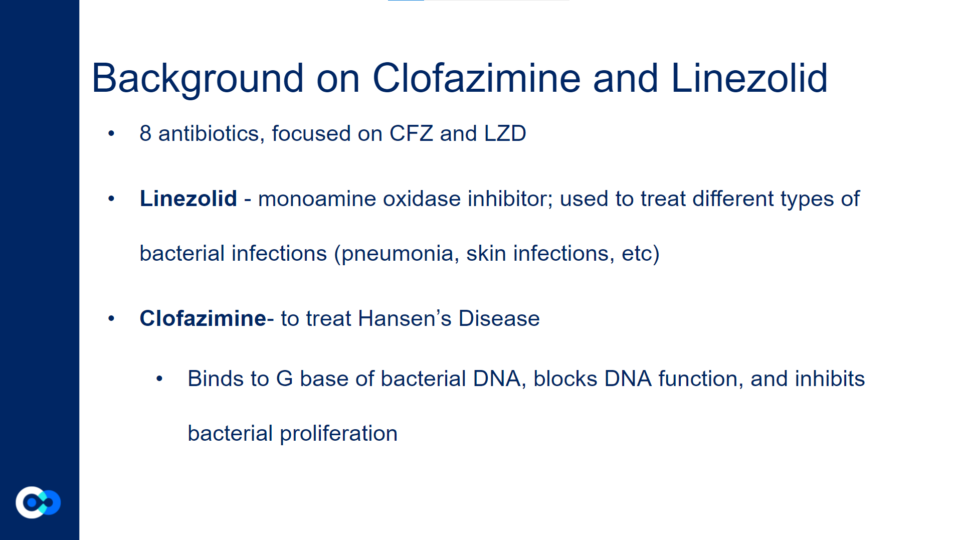 Background on Clofazimine and Linezolid

• 8 antibiotics, focused on CFZ and LZD

• Linezolid - monoamine oxidase inhibitor; used to treat different types of bacterial infections (pneumonia, skin infections, etc)

• Clofazimine- to treat Hansen's Disease

• Binds to G base of bacterial DNA, blocks DNA function, and inhibits bacterial proliferation